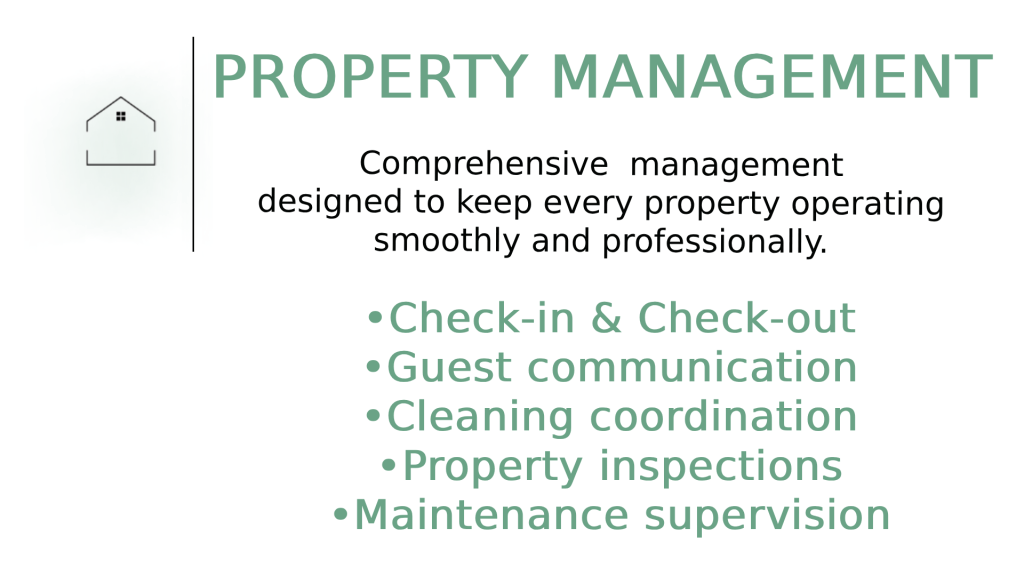 PROPERTY MANAGEMENT

Comprehensive management designed to keep every property operating smoothly and professionally.

•Check-in & Check-out
•Guest communication
•Cleaning coordination
•Property inspections
•Maintenance supervision